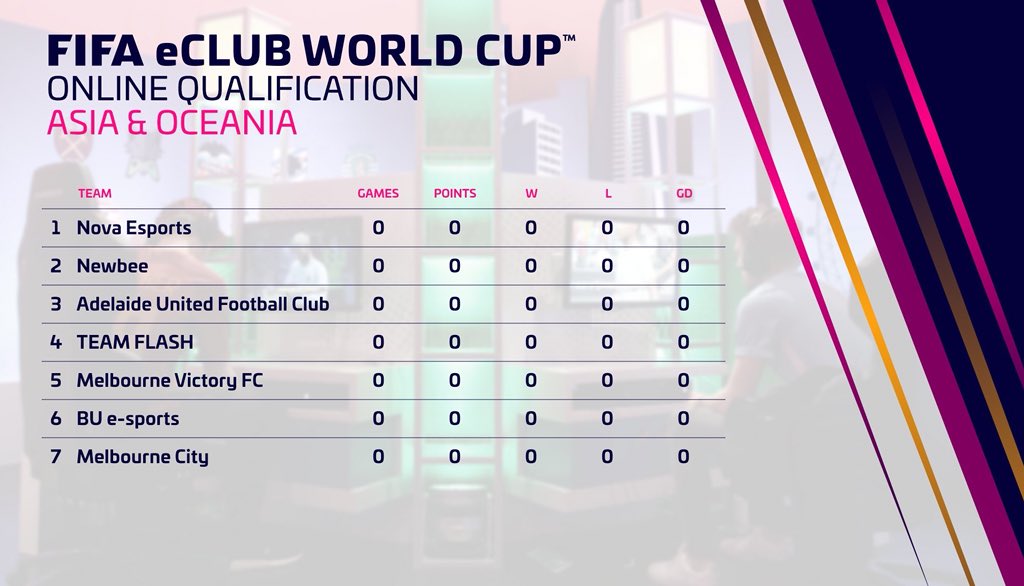 FIFA eCLUB WORLD CUP™
ONLINE QUALIFICATION
ASIA & OCEANIA

| | TEAM | GAMES | POINTS | W | L | GD |
|---|---|---|---|---|---|---|
| 1 | Nova Esports | 0 | 0 | 0 | 0 | 0 |
| 2 | Newbee | 0 | 0 | 0 | 0 | 0 |
| 3 | Adelaide United Football Club | 0 | 0 | 0 | 0 | 0 |
| 4 | TEAM FLASH | 0 | 0 | 0 | 0 | 0 |
| 5 | Melbourne Victory FC | 0 | 0 | 0 | 0 | 0 |
| 6 | BU e-sports | 0 | 0 | 0 | 0 | 0 |
| 7 | Melbourne City | 0 | 0 | 0 | 0 | 0 |